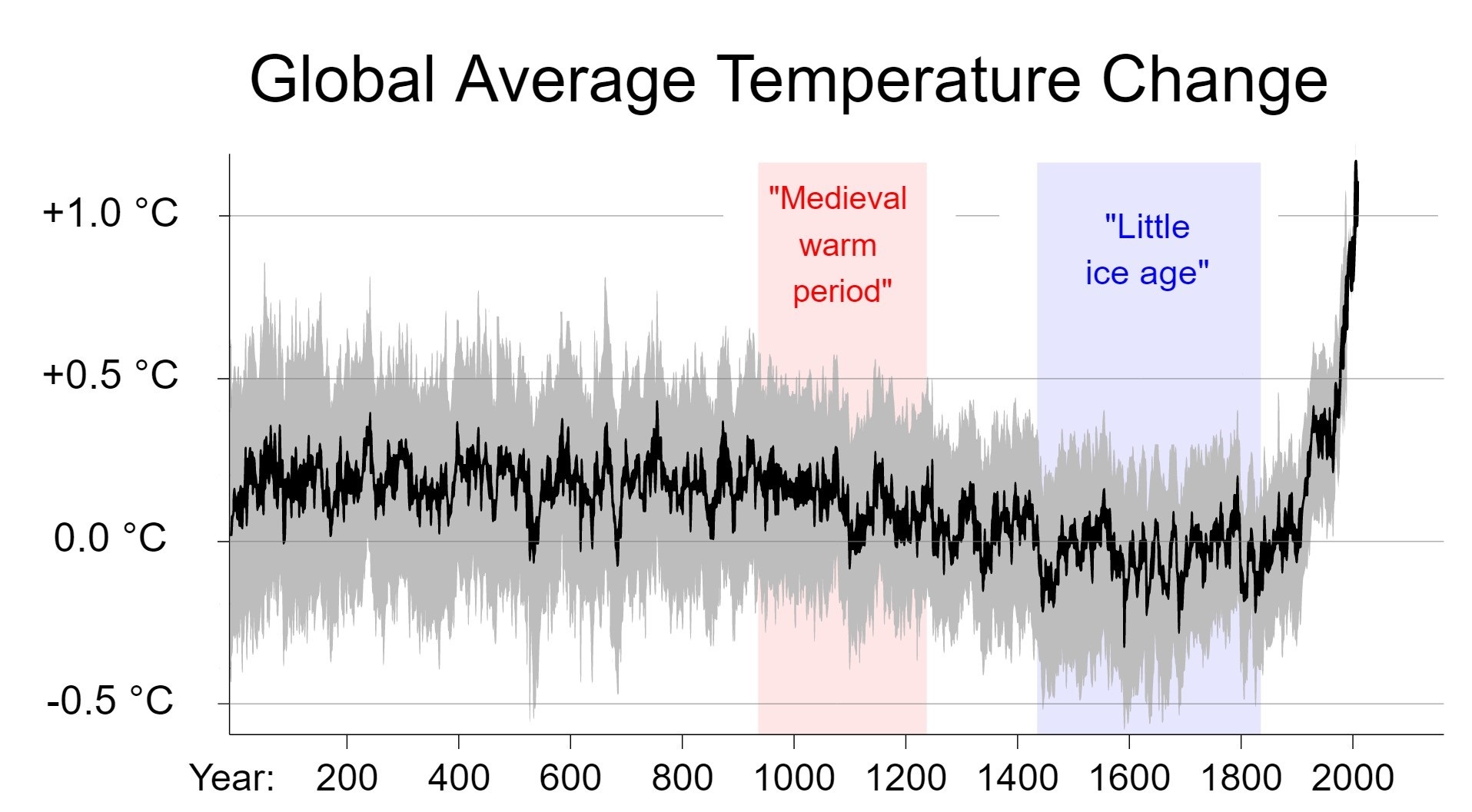 Global Average Temperature Change

+1.0 °C
+0.5 °C
0.0 °C
-0.5 °C

"Medieval warm period"

"Little ice age"

Year: 200 400 600 800 1000 1200 1400 1600 1800 2000